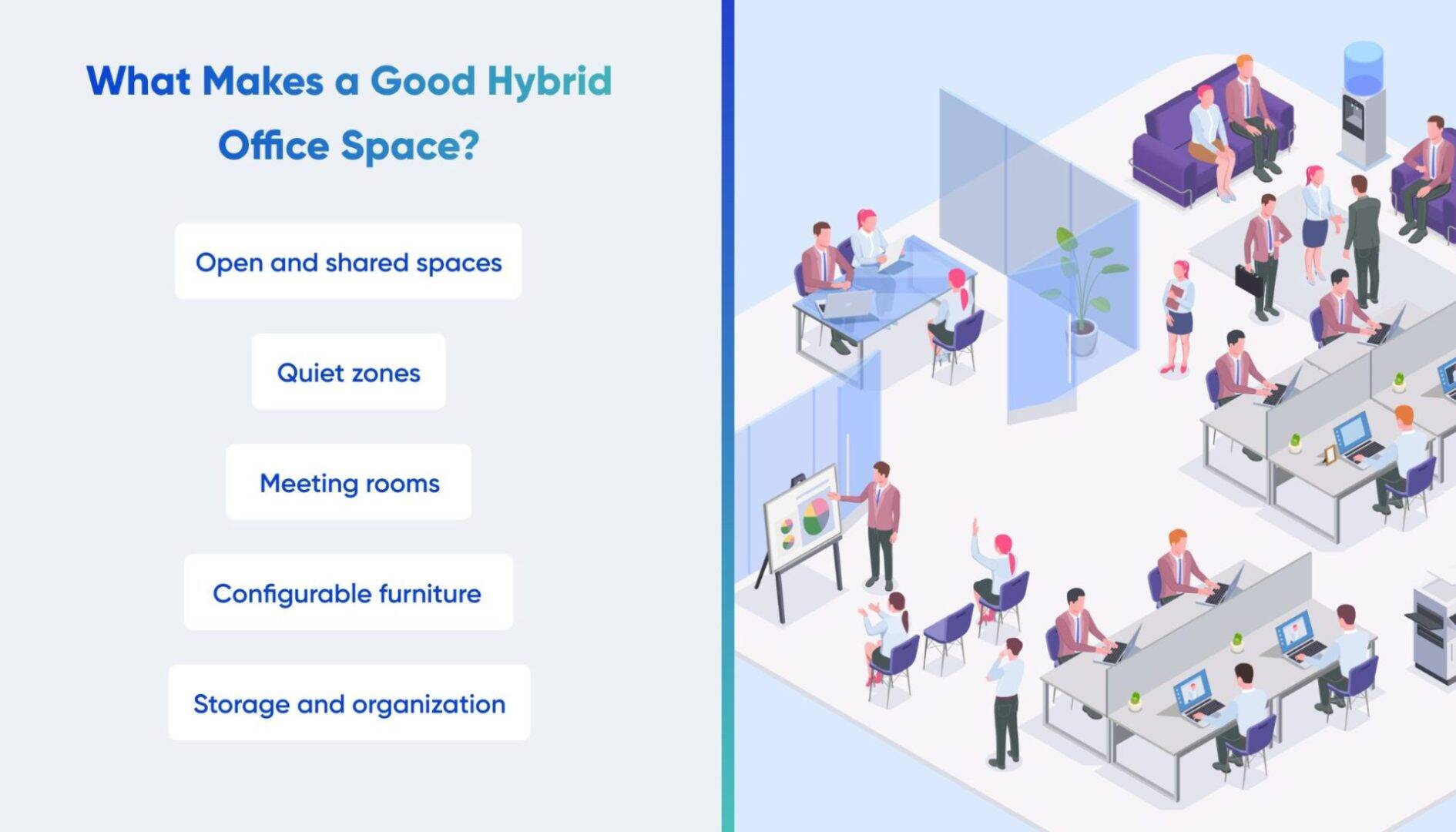 What Makes a Good Hybrid Office Space?

Open and shared spaces

Quiet zones

Meeting rooms

Configurable furniture

Storage and organization